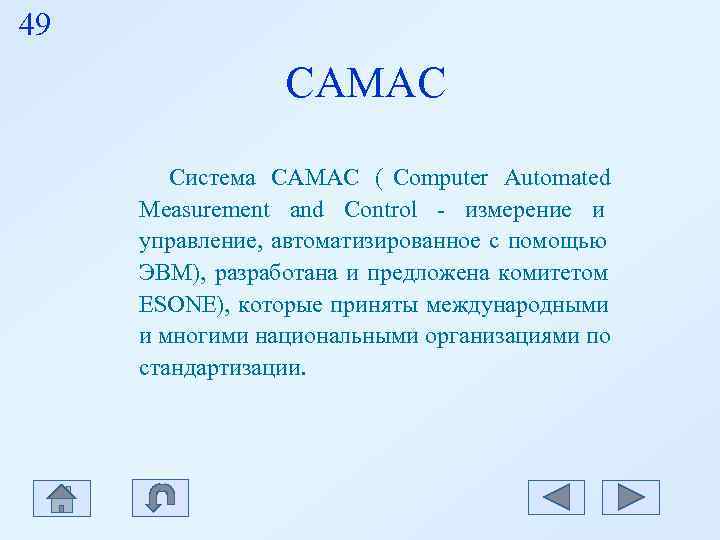 49

CAMAC

Система CAMAC ( Computer Automated Measurement and Control - измерение и управление, автоматизированное с помощью ЭВМ), разработана и предложена комитетом ESONE), которые приняты международными и многими национальными организациями по стандартизации.